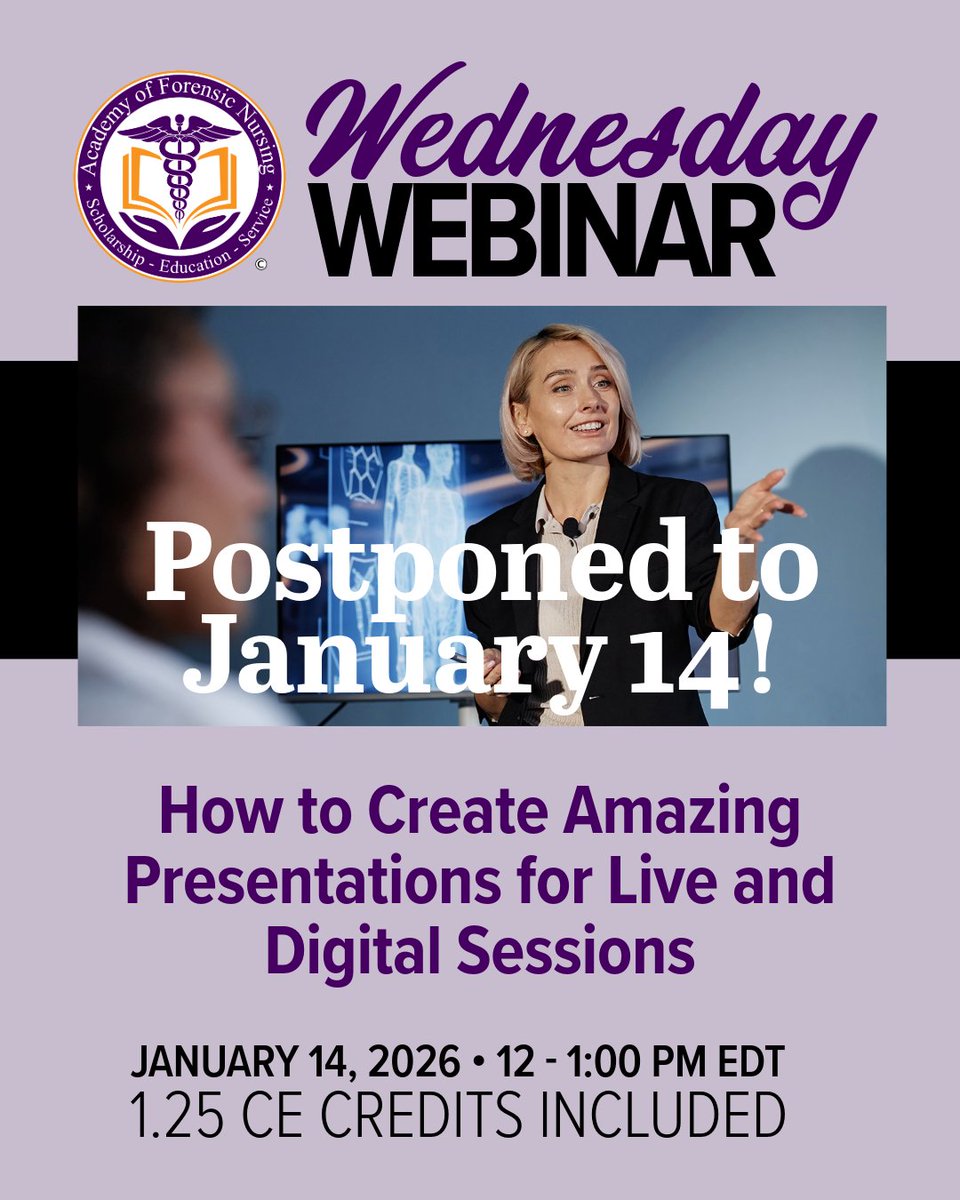 Academy of Forensic Nursing
Scholarship - Education - Service
©

Wednesday WEBINAR

Postponed to January 14!

How to Create Amazing Presentations for Live and Digital Sessions

JANUARY 14, 2026 • 12 - 1:00 PM EDT
1.25 CE CREDITS INCLUDED